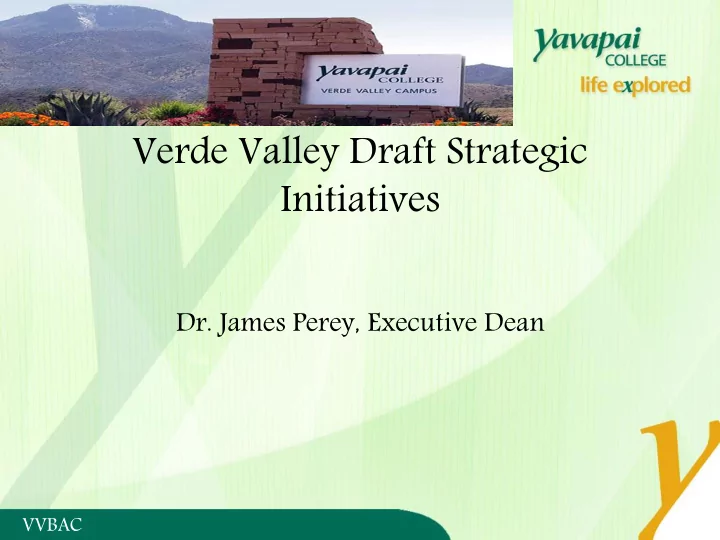 Yavapai COLLEGE
VERDE VALLEY CAMPUS

Yavapai COLLEGE
life explored

Verde Valley Draft Strategic Initiatives

Dr. James Perey, Executive Dean

VVBAC